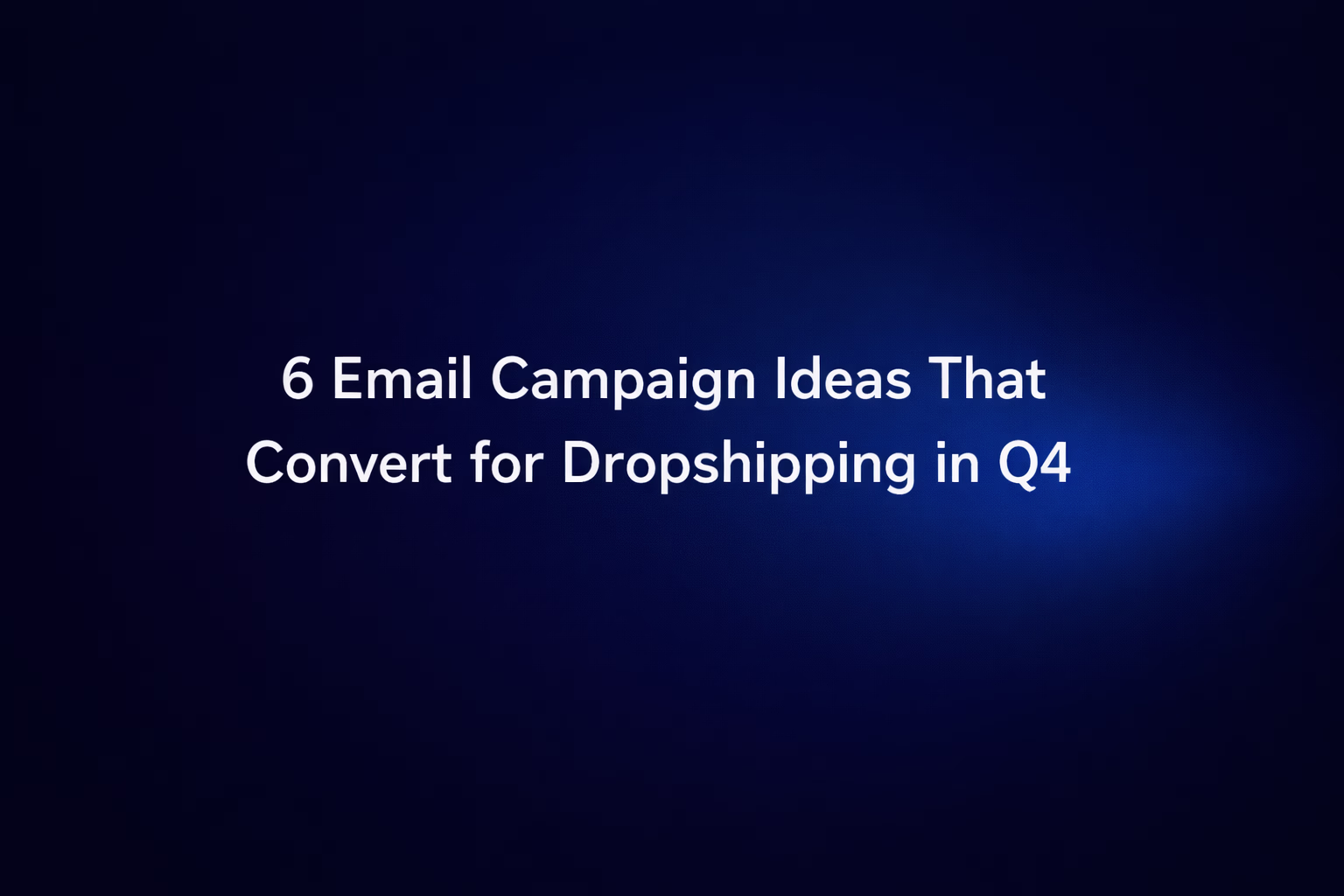 6 Email Campaign Ideas That Convert for Dropshipping in Q4